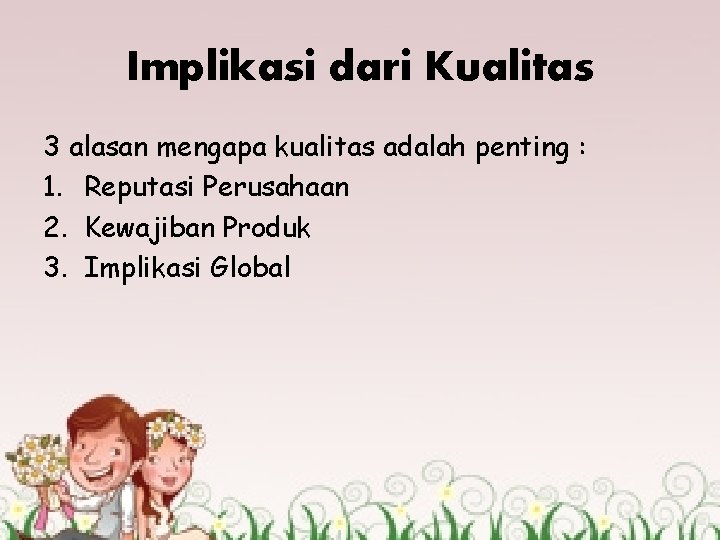 Implikasi dari Kualitas

3 alasan mengapa kualitas adalah penting :

1. Reputasi Perusahaan
2. Kewajiban Produk
3. Implikasi Global